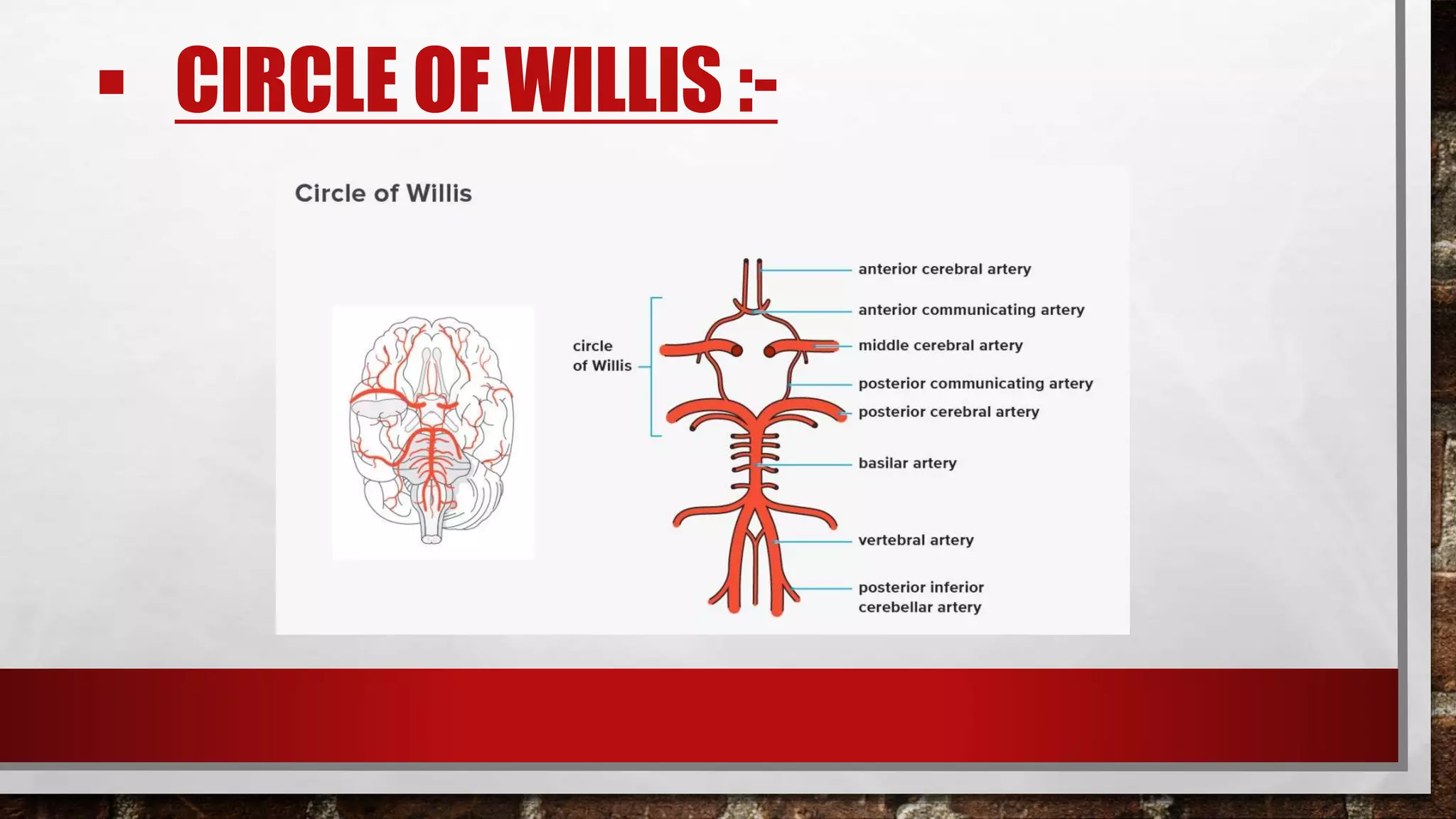 ▪ CIRCLE OF WILLIS :-

Circle of Willis

circle of Willis

anterior cerebral artery

anterior communicating artery

middle cerebral artery

posterior communicating artery

posterior cerebral artery

basilar artery

vertebral artery

posterior inferior cerebellar artery